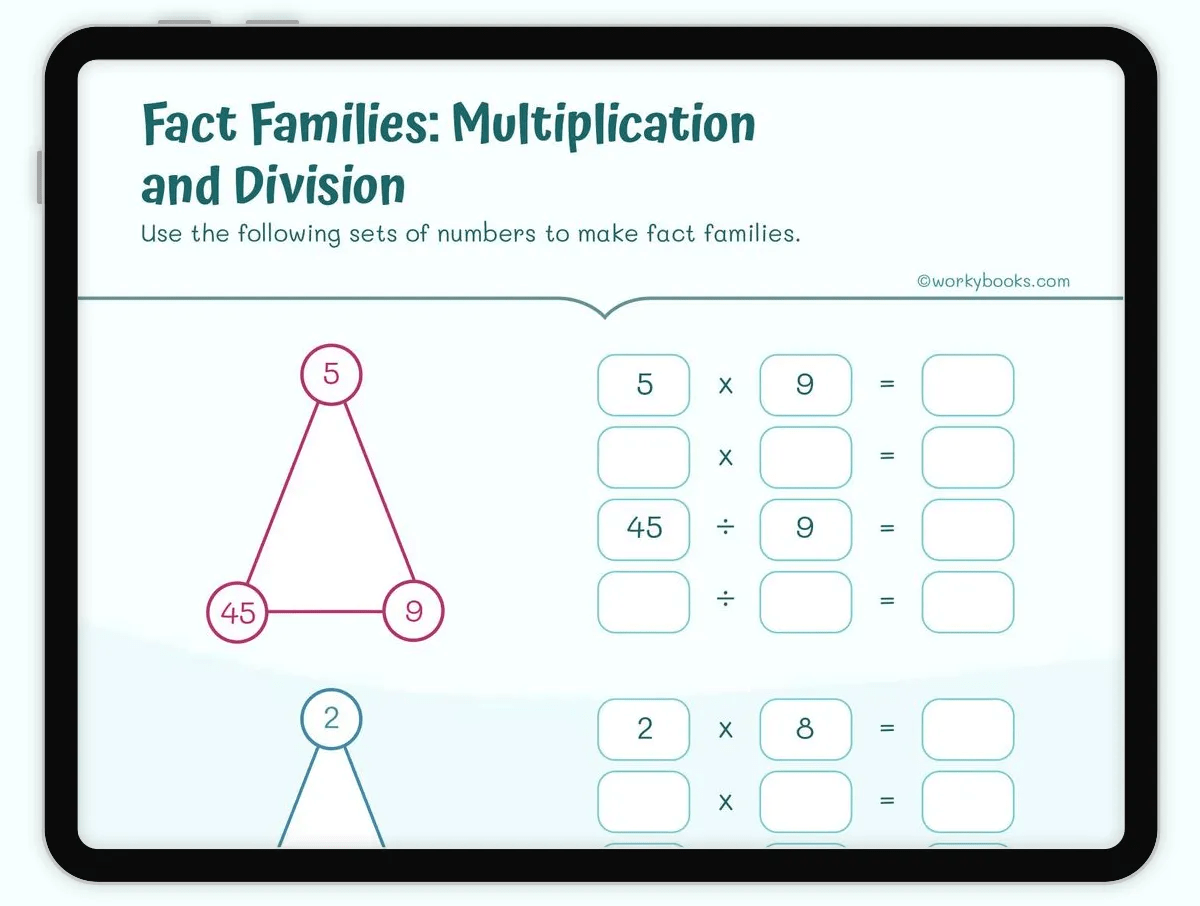 Fact Families: Multiplication and Division

Use the following sets of numbers to make fact families.

©workybooks.com

5

45 9

5 x 9 =

x =

45 ÷ 9 =

÷ =

2

2 x 8 =

x =